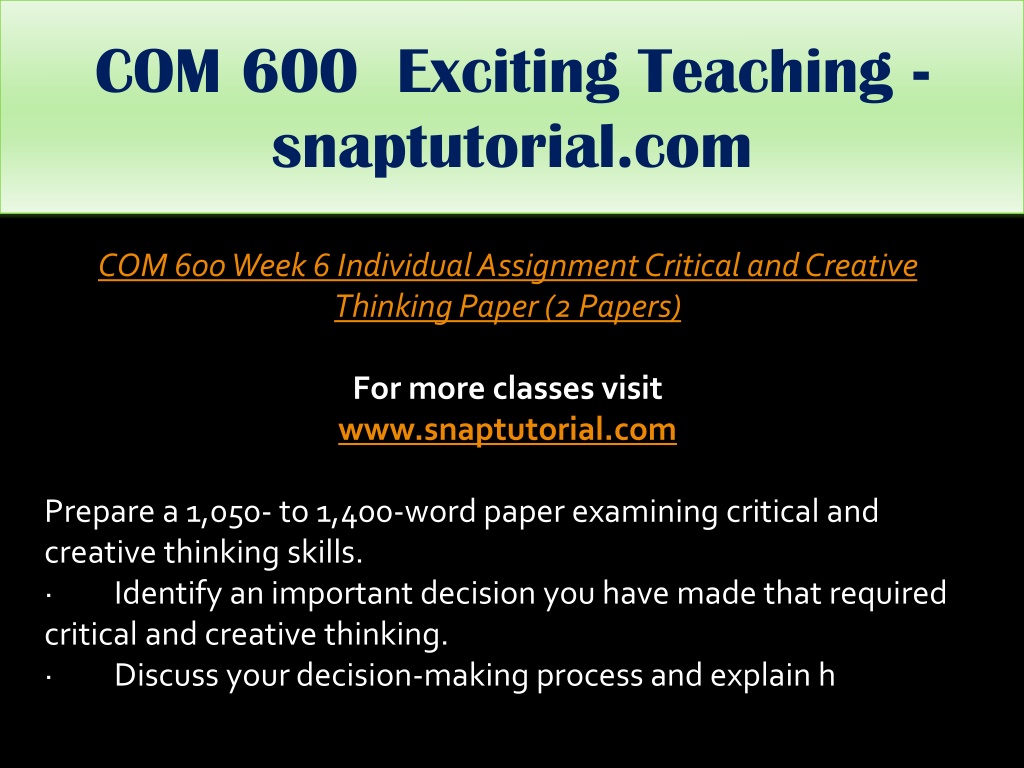 COM 600 Exciting Teaching - snaptutorial.com

COM 600 Week 6 Individual Assignment Critical and Creative Thinking Paper (2 Papers)

For more classes visit
www.snaptutorial.com

Prepare a 1,050- to 1,400-word paper examining critical and creative thinking skills.
· Identify an important decision you have made that required critical and creative thinking.
· Discuss your decision-making process and explain h